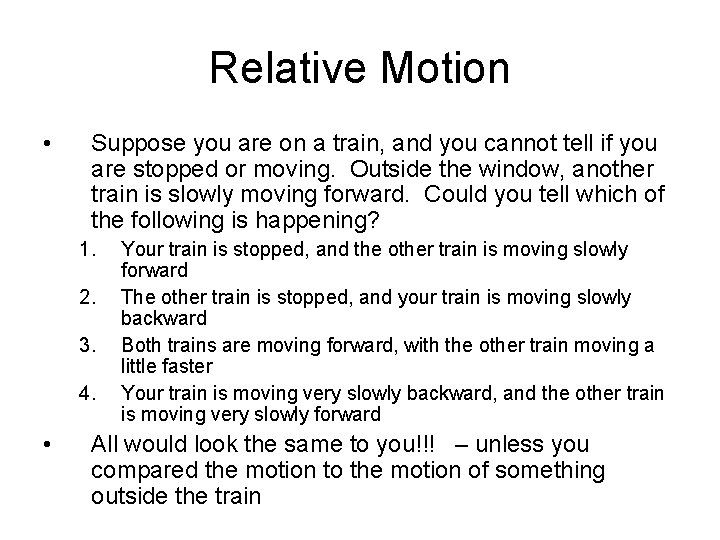 Relative Motion

• Suppose you are on a train, and you cannot tell if you are stopped or moving. Outside the window, another train is slowly moving forward. Could you tell which of the following is happening?

1. Your train is stopped, and the other train is moving slowly forward
2. The other train is stopped, and your train is moving slowly backward
3. Both trains are moving forward, with the other train moving a little faster
4. Your train is moving very slowly backward, and the other train is moving very slowly forward

• All would look the same to you!!! – unless you compared the motion to the motion of something outside the train